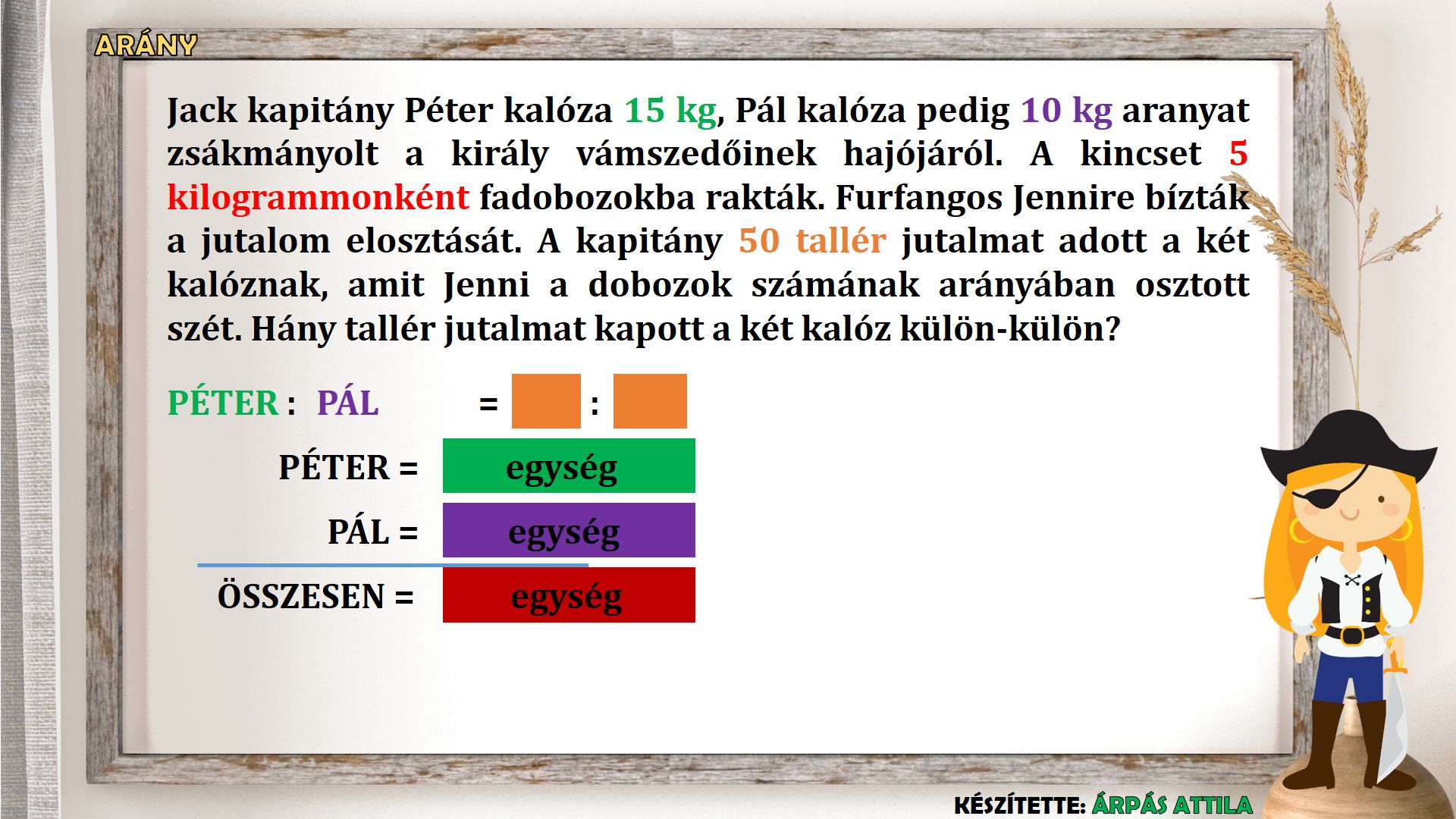 ARÁNY

Jack kapitány Péter kalóza 15 kg, Pál kalóza pedig 10 kg aranyat zsákmányolt a király vámszedőinek hajójáról. A kincset 5 kilogrammonként fadobozokba rakták. Furfangos Jennire bízták a jutalom elosztását. A kapitány 50 tallér jutalmat adott a két kalóznak, amit Jenni a dobozok számának arányában osztott szét. Hány tallér jutalmat kapott a két kalóz külön-külön?

PÉTER : PÁL = :

PÉTER = egység

PÁL = egység

ÖSSZESEN = egység

KÉSZÍTETTE: ÁRPÁS ATTILA